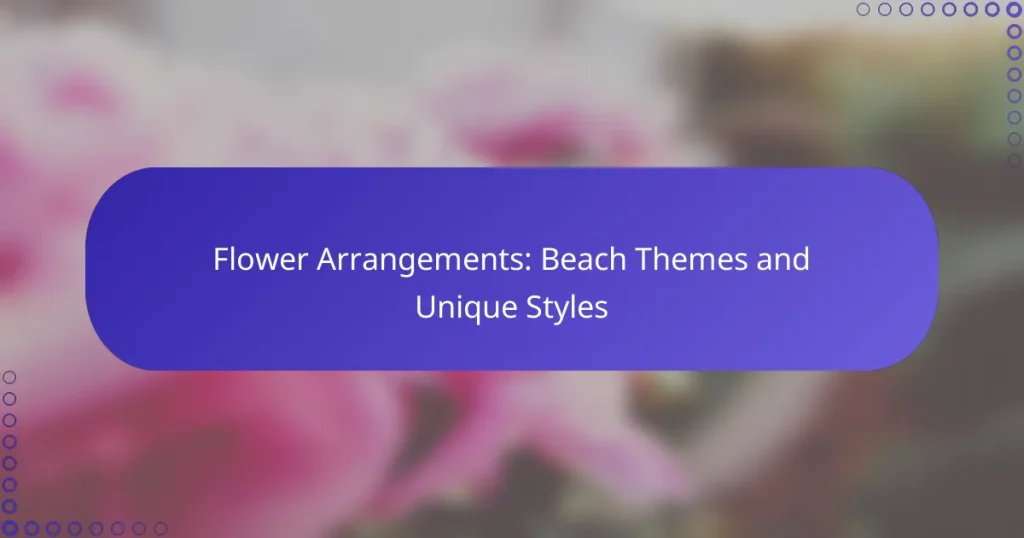 Flower Arrangements: Beach Themes and Unique Styles